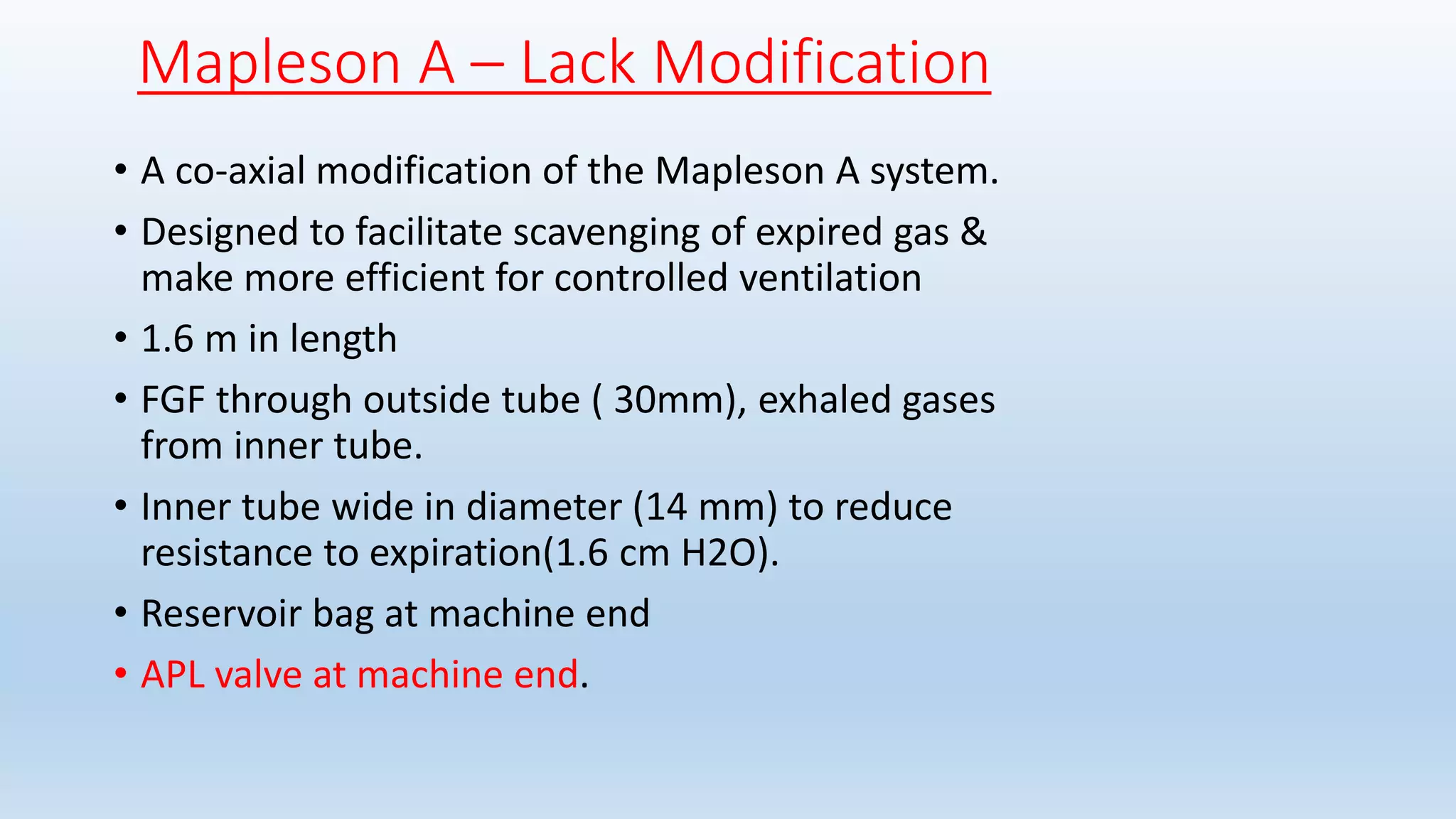 Mapleson A – Lack Modification

• A co-axial modification of the Mapleson A system.

• Designed to facilitate scavenging of expired gas & make more efficient for controlled ventilation

• 1.6 m in length

• FGF through outside tube ( 30mm), exhaled gases from inner tube.

• Inner tube wide in diameter (14 mm) to reduce resistance to expiration(1.6 cm H2O).

• Reservoir bag at machine end

• APL valve at machine end.